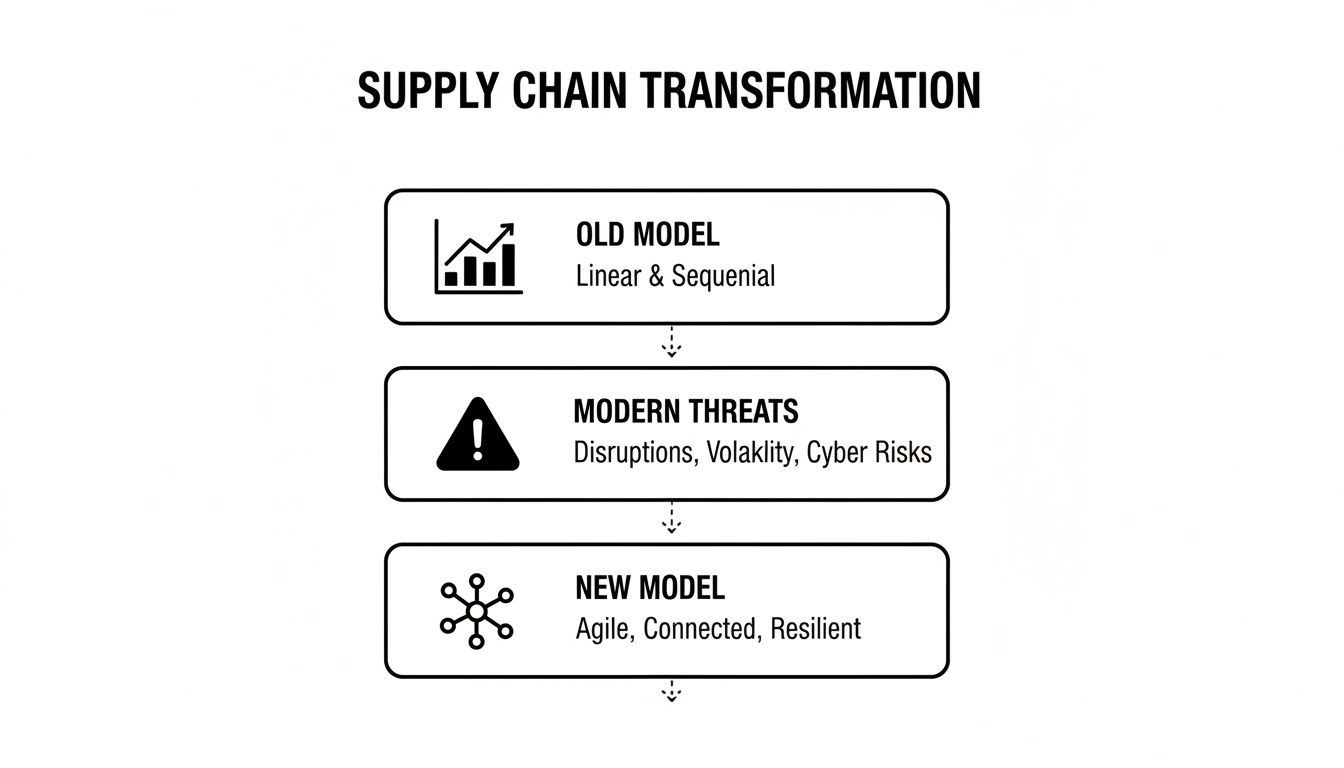 SUPPLY CHAIN TRANSFORMATION

OLD MODEL
Linear & Sequenial

MODERN THREATS
Disruptions, Volaklity, Cyber Risks

NEW MODEL
Agile, Connected, Resilient